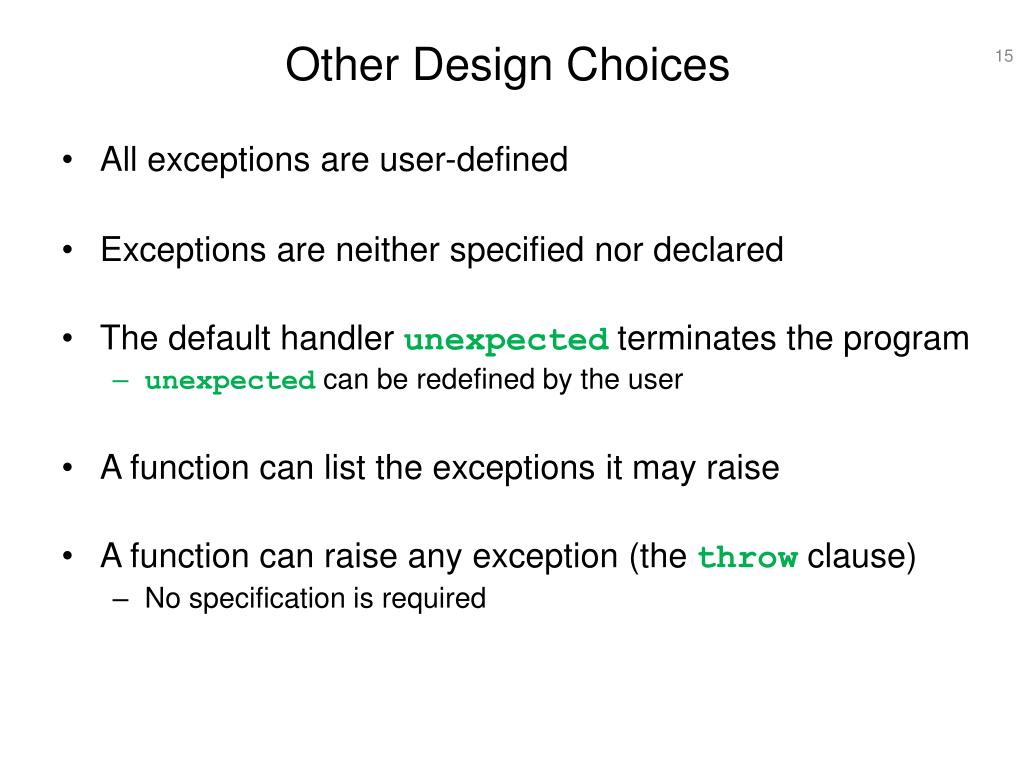 Other Design Choices

15

• All exceptions are user-defined

• Exceptions are neither specified nor declared

• The default handler unexpected terminates the program
– unexpected can be redefined by the user

• A function can list the exceptions it may raise

• A function can raise any exception (the throw clause)
– No specification is required